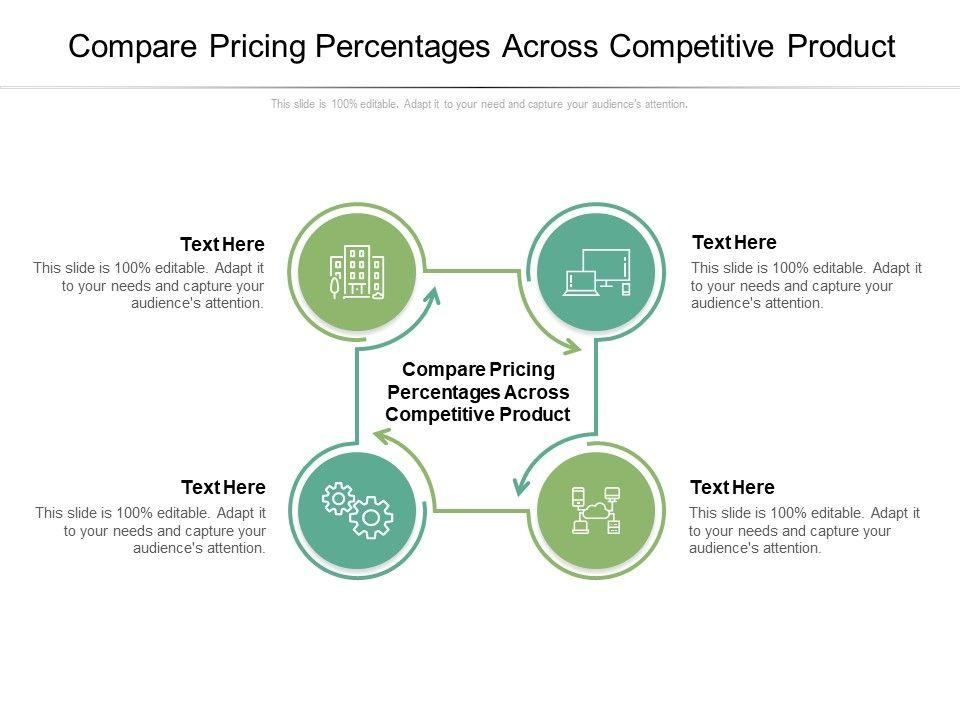 Compare Pricing Percentages Across Competitive Product

This slide is 100% editable. Adapt it to your need and capture your audience's attention.

Text Here
This slide is 100% editable. Adapt it to your needs and capture your audience's attention.

Text Here
This slide is 100% editable. Adapt it to your needs and capture your audience's attention.

Compare Pricing Percentages Across Competitive Product

Text Here
This slide is 100% editable. Adapt it to your needs and capture your audience's attention.

Text Here
This slide is 100% editable. Adapt it to your needs and capture your audience's attention.